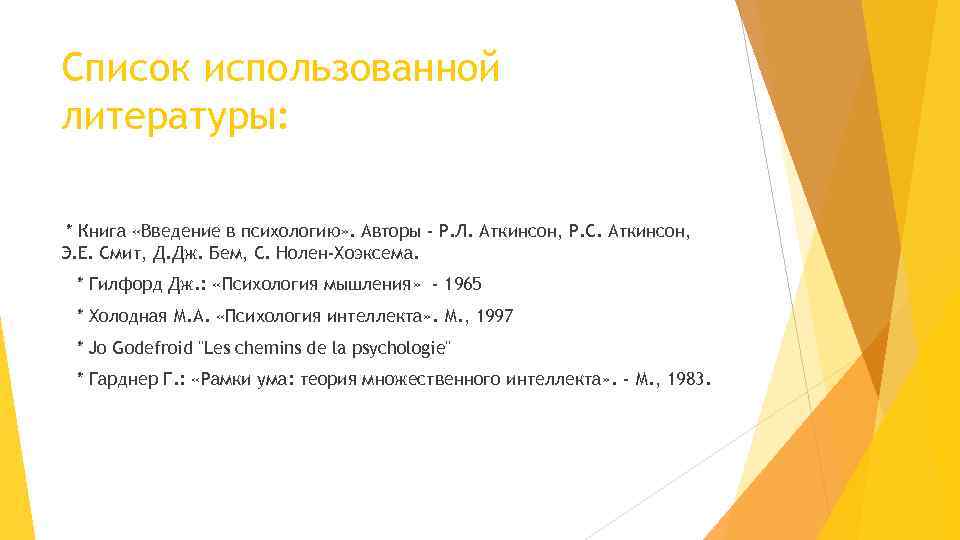 Список использованной литературы:

* Книга «Введение в психологию». Авторы - Р.Л. Аткинсон, Р.С. Аткинсон, Э.Е. Смит, Д.Дж. Бем, С. Нолен-Хоэксема.

* Гилфорд Дж.: «Психология мышления» - 1965

* Холодная М.А. «Психология интеллекта». М., 1997

* Jo Godefroid "Les chemins de la psychologie"

* Гарднер Г.: «Рамки ума: теория множественного интеллекта». - М., 1983.